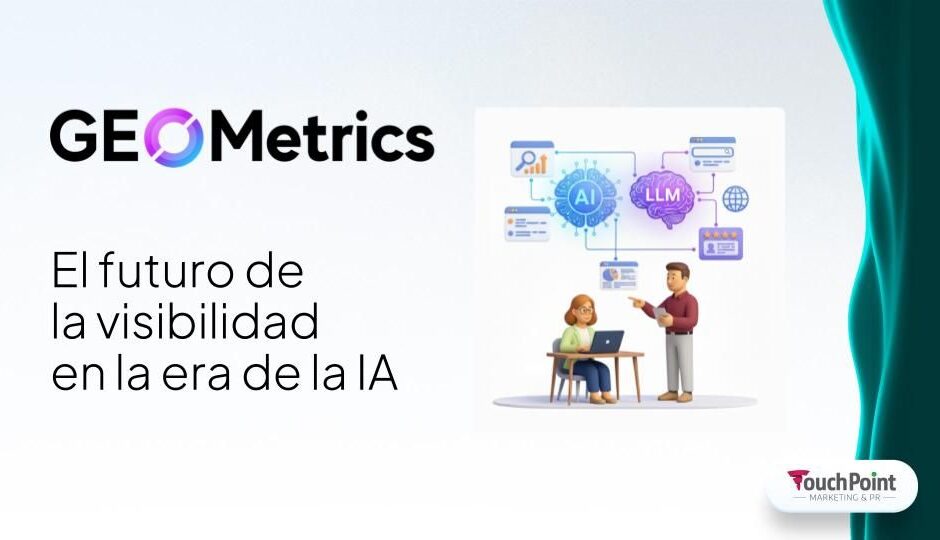 GEOMetrics

El futuro de la visibilidad en la era de la IA

AI

LLM

TouchPoint
MARKETING & PR